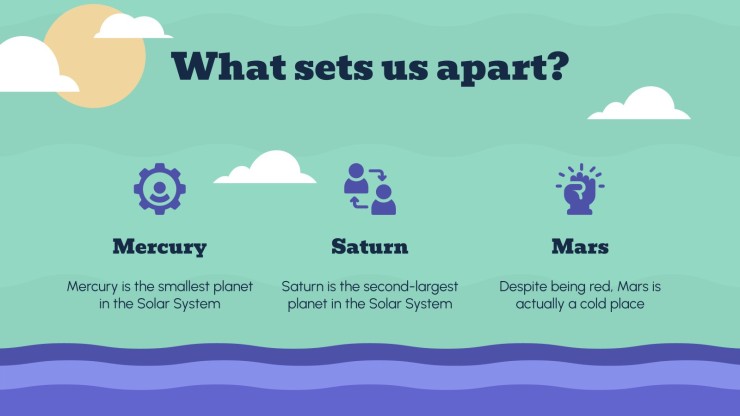 What sets us apart?

Mercury

Mercury is the smallest planet in the Solar System

Saturn

Saturn is the second-largest planet in the Solar System

Mars

Despite being red, Mars is actually a cold place